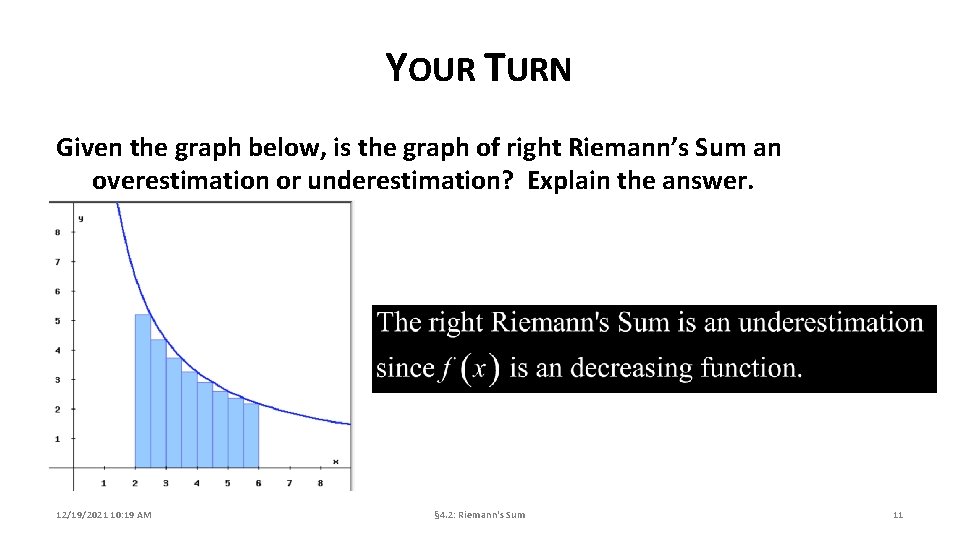 YOUR TURN

Given the graph below, is the graph of right Riemann's Sum an overestimation or underestimation? Explain the answer.

y
8
7
6
5
4
3
2
1
1 2 3 4 5 6 7 8
x

The right Riemann's Sum is an underestimation since $f(x)$ is an decreasing function.

12/19/2021 10:19 AM

§4.2: Riemann's Sum

11